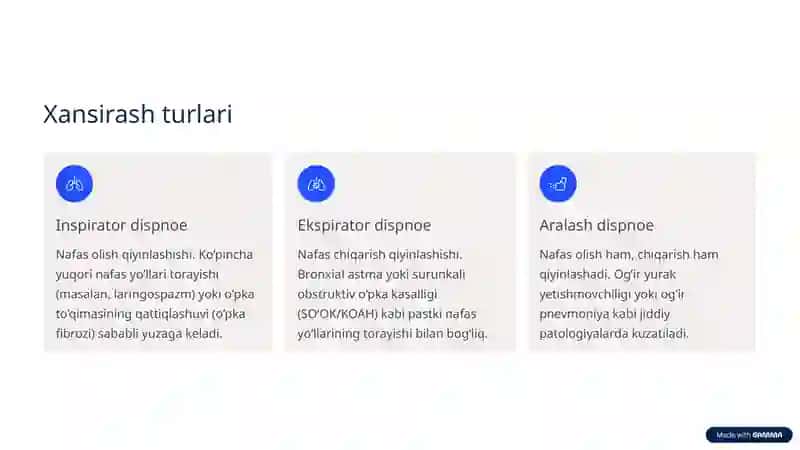 Xansirash turlari

Inspirator dispnoe

Nafas olish qiyinlashishi. Ko'pincha yuqori nafas yo'llari torayishi (masalan, laringospazm) yoki o'pka to'qimasining qattiqlashuvi (o'pka fibrozi) sababli yuzaga keladi.

Ekspirator dispnoe

Nafas chiqarish qiyinlashishi. Bronxial astma yoki surunkali obstruktiv o'pka kasalligi (SO'OK/KOAH) kabi pastki nafas yo'llarining torayishi bilan bog'liq.

Aralash dispnoe

Nafas olish ham, chiqarish ham qiyinlashadi. Og'ir yurak yetishmovchiligi yoki og'ir pnevmoniya kabi jiddiy patologiyalarda kuzatiladi.

Made with GAMMA